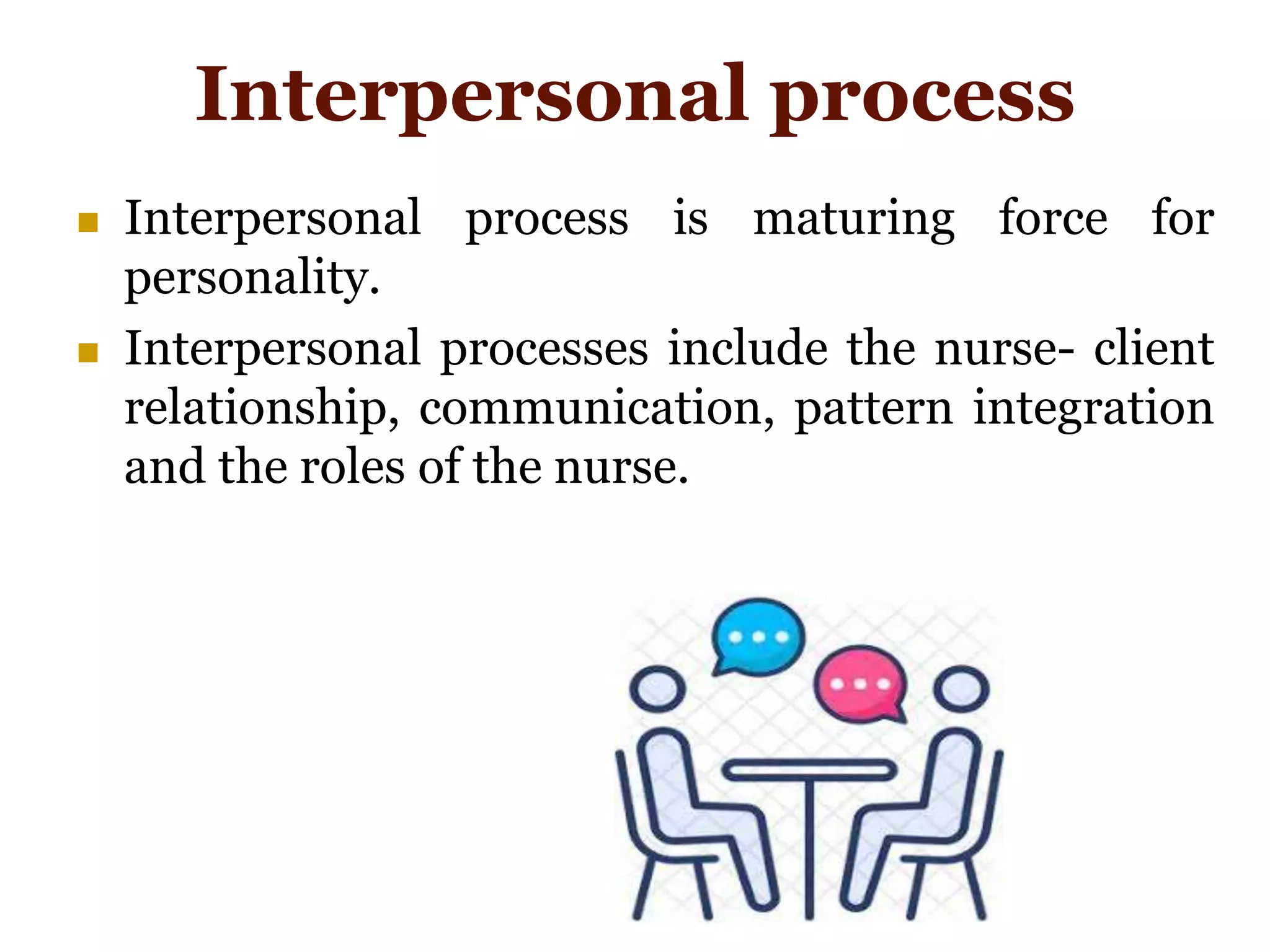 Interpersonal process

- Interpersonal process is maturing force for personality.
- Interpersonal processes include the nurse- client relationship, communication, pattern integration and the roles of the nurse.